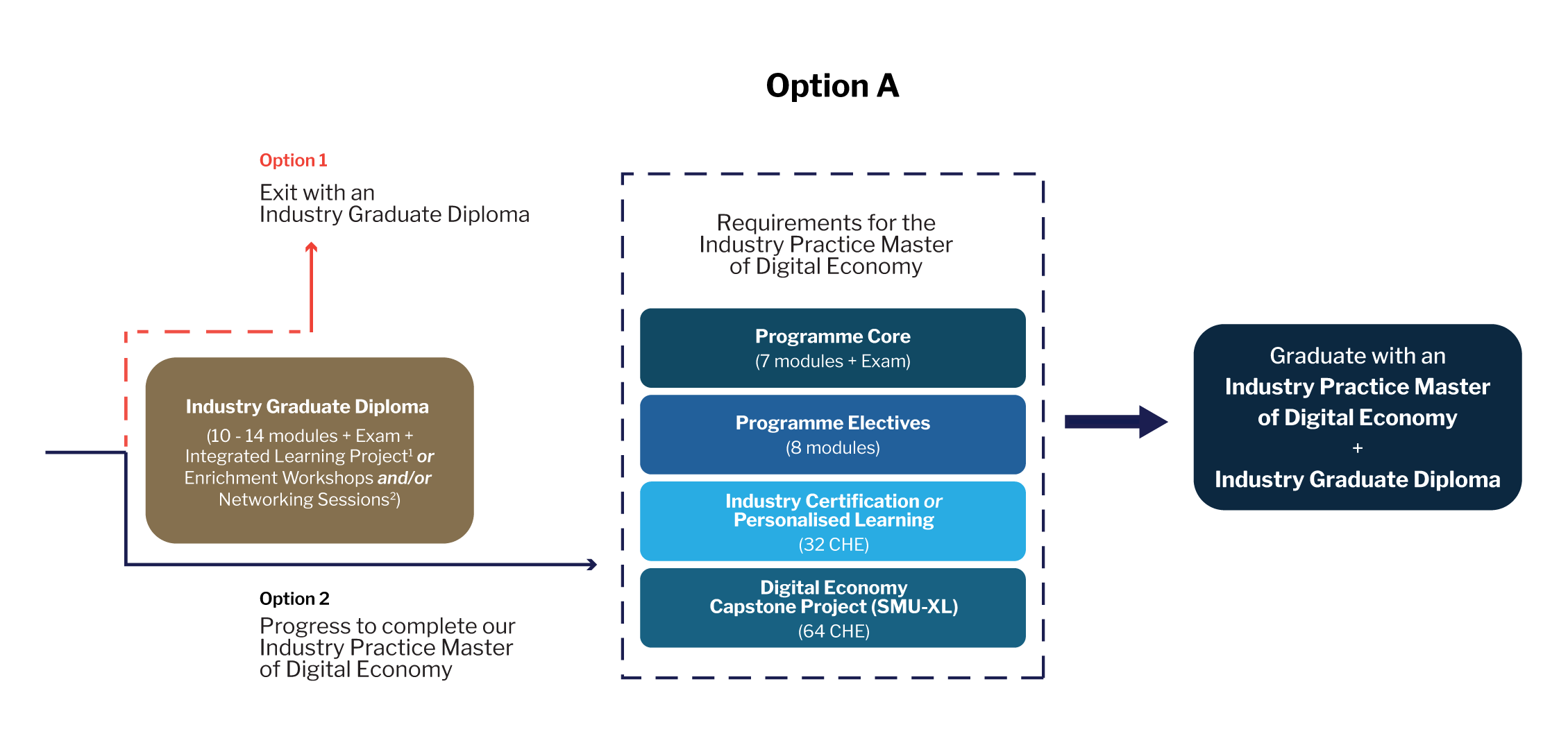 Option A

Option 1
Exit with an Industry Graduate Diploma

Industry Graduate Diploma
(10 - 14 modules + Exam + Integrated Learning Project$^1$ or Enrichment Workshops and/or Networking Sessions$^2$)

Option 2
Progress to complete our Industry Practice Master of Digital Economy

Requirements for the Industry Practice Master of Digital Economy

Programme Core
(7 modules + Exam)

Programme Electives
(8 modules)

Industry Certification or Personalised Learning
(32 CHE)

Digital Economy Capstone Project (SMU-XL)
(64 CHE)

Graduate with an
Industry Practice Master of Digital Economy
+
Industry Graduate Diploma